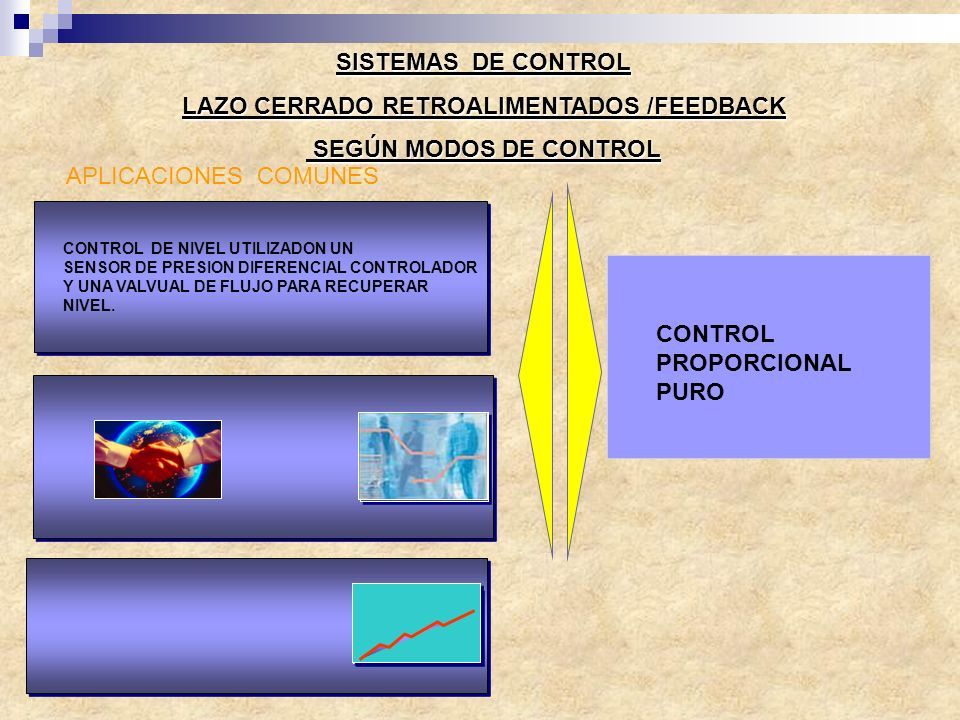 SISTEMAS DE CONTROL

LAZO CERRADO RETROALIMENTADOS /FEEDBACK

SEGÚN MODOS DE CONTROL

APLICACIONES COMUNES

CONTROL DE NIVEL UTILIZADON UN SENSOR DE PRESION DIFERENCIAL CONTROLADOR Y UNA VALVUAL DE FLUJO PARA RECUPERAR NIVEL.

CONTROL PROPORCIONAL PURO